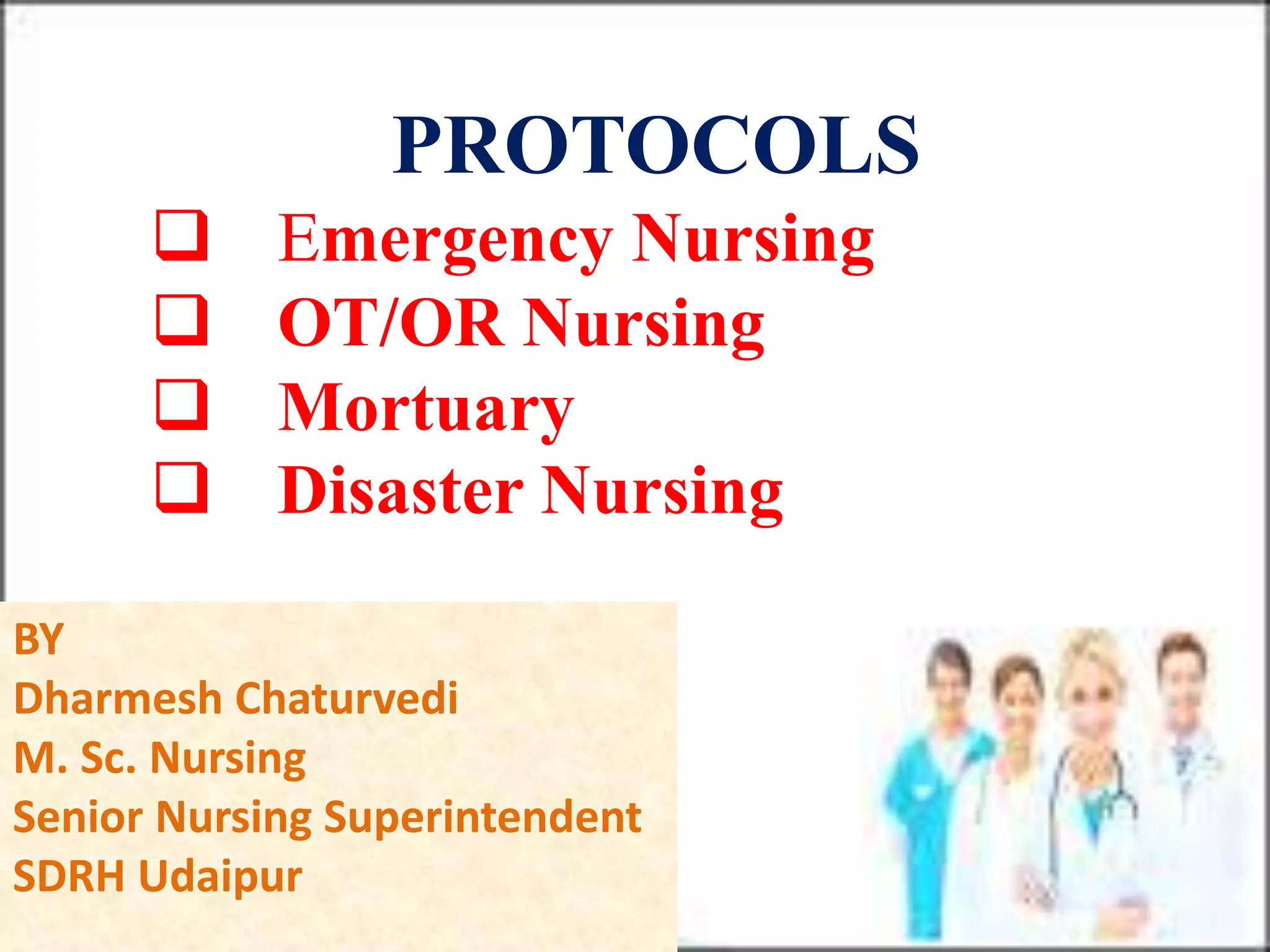 PROTOCOLS

❑ Emergency Nursing
❑ OT/OR Nursing
❑ Mortuary
❑ Disaster Nursing

BY
Dharmesh Chaturvedi
M. Sc. Nursing
Senior Nursing Superintendent
SDRH Udaipur